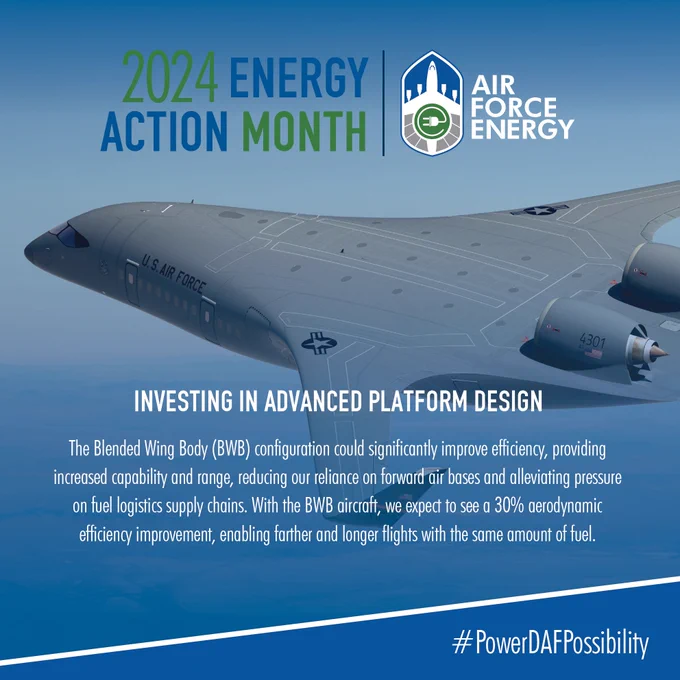 2024 ENERGY ACTION MONTH

AIR FORCE ENERGY

U.S. AIR FORCE

4301

INVESTING IN ADVANCED PLATFORM DESIGN

The Blended Wing Body (BWB) configuration could significantly improve efficiency, providing increased capability and range, reducing our reliance on forward air bases and alleviating pressure on fuel logistics supply chains. With the BWB aircraft, we expect to see a 30% aerodynamic efficiency improvement, enabling farther and longer flights with the same amount of fuel.

#PowerDAFPossibility